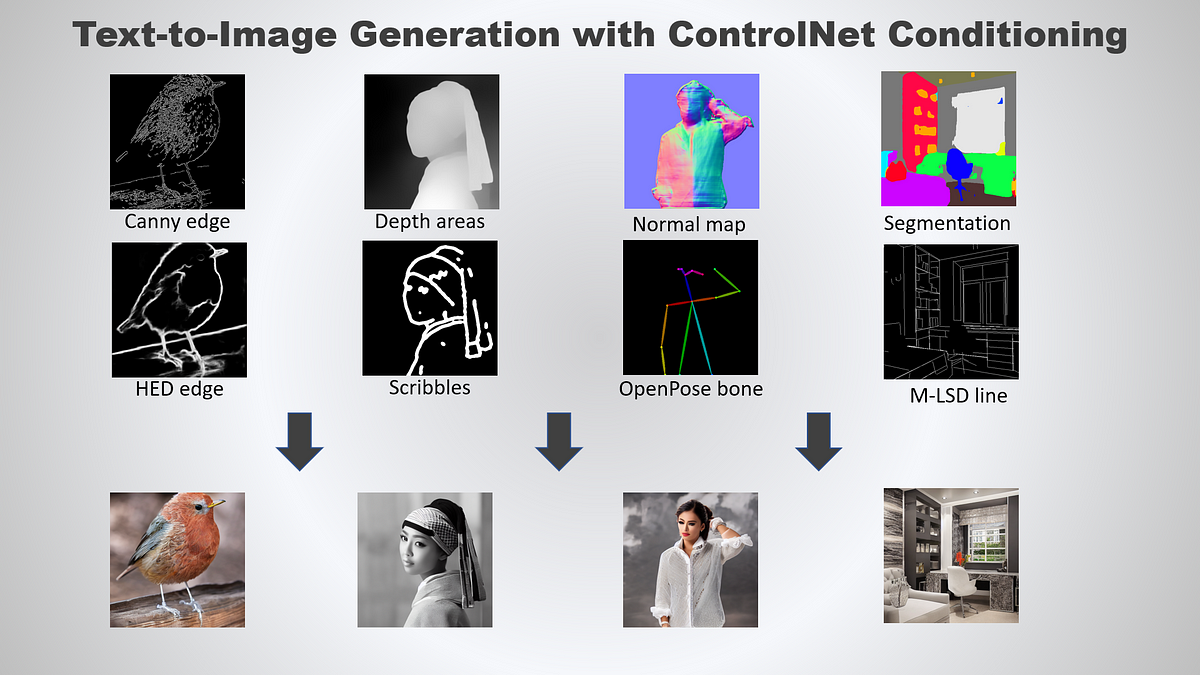 Text-to-Image Generation with ControlNet Conditioning

Canny edge

Depth areas

Normal map

Segmentation

HED edge

Scribbles

OpenPose bone

M-LSD line